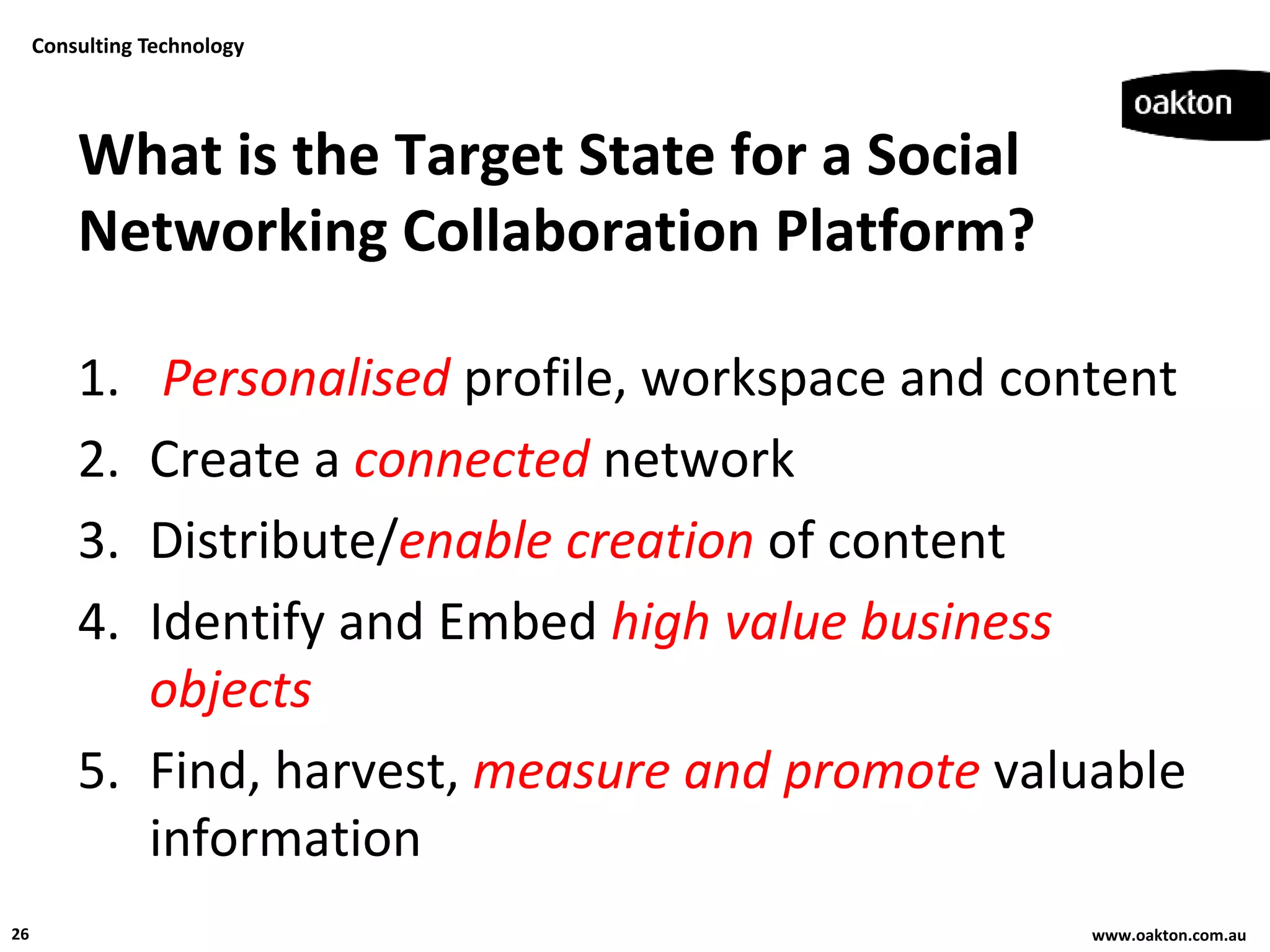 Consulting Technology

oakton

What is the Target State for a Social Networking Collaboration Platform?

1. Personalised profile, workspace and content
2. Create a connected network
3. Distribute/enable creation of content
4. Identify and Embed high value business objects
5. Find, harvest, measure and promote valuable information

26

www.oakton.com.au